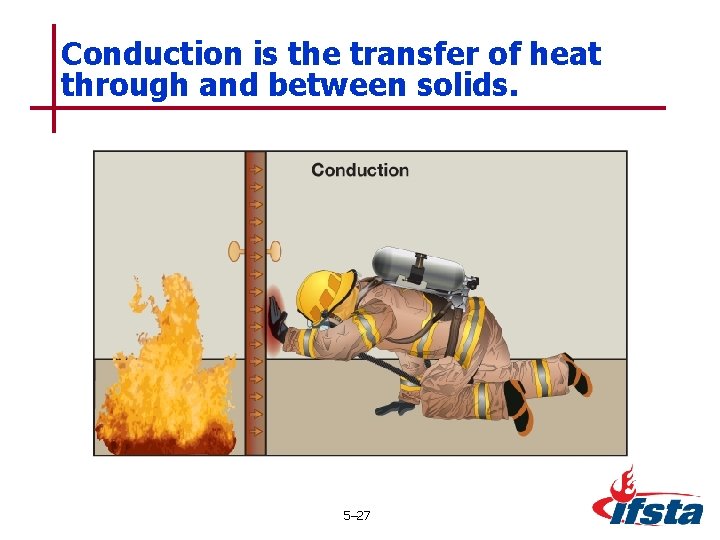 Conduction is the transfer of heat through and between solids.

Conduction

5–27

ifsta